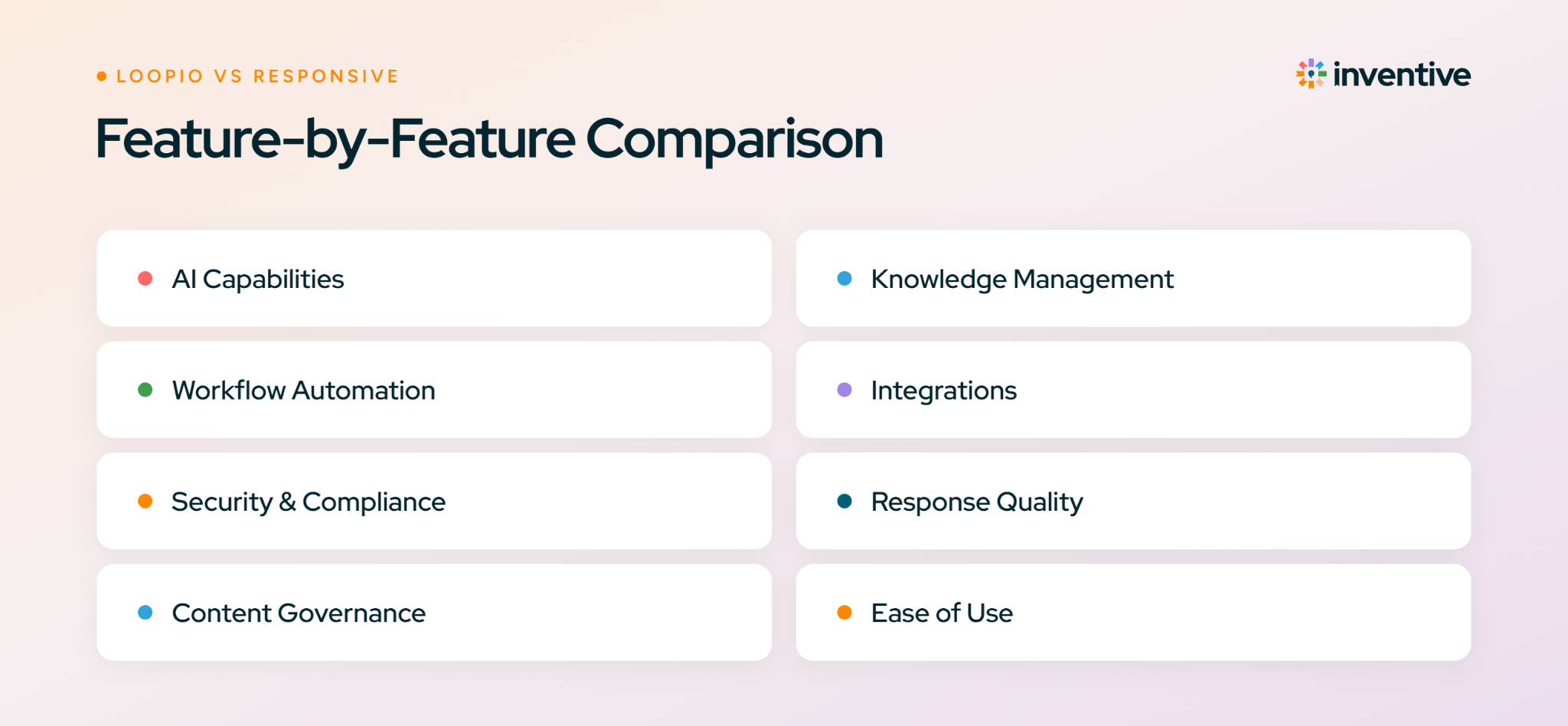 LOOPIO VS RESPONSIVE

inventive

Feature-by-Feature Comparison

AI Capabilities

Workflow Automation

Security & Compliance

Content Governance

Knowledge Management

Integrations

Response Quality

Ease of Use